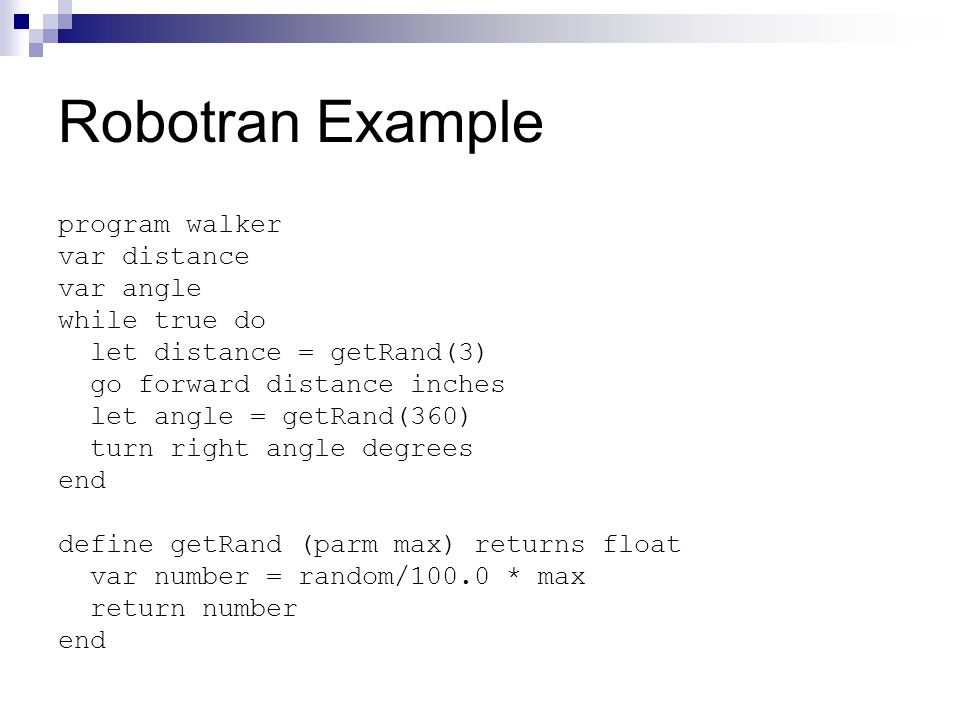 Robotran Example

program walker
var distance
var angle
while true do
  let distance = getRand(3)
  go forward distance inches
  let angle = getRand(360)
  turn right angle degrees
end

define getRand (parm max) returns float
  var number = random/100.0 * max
  return number
end